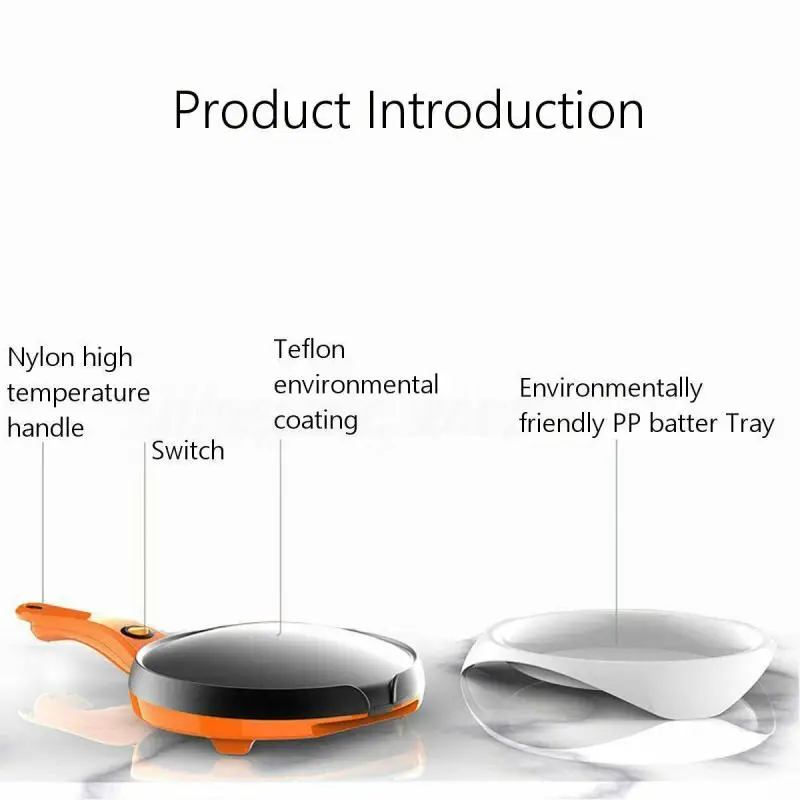 Product Introduction

Nylon high temperature handle

Switch

Teflon environmental coating

Environmentally friendly PP batter Tray